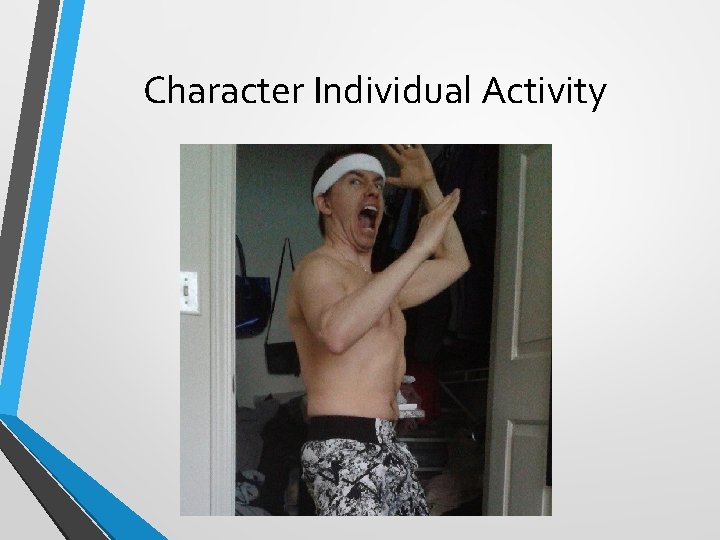 Character Individual Activity